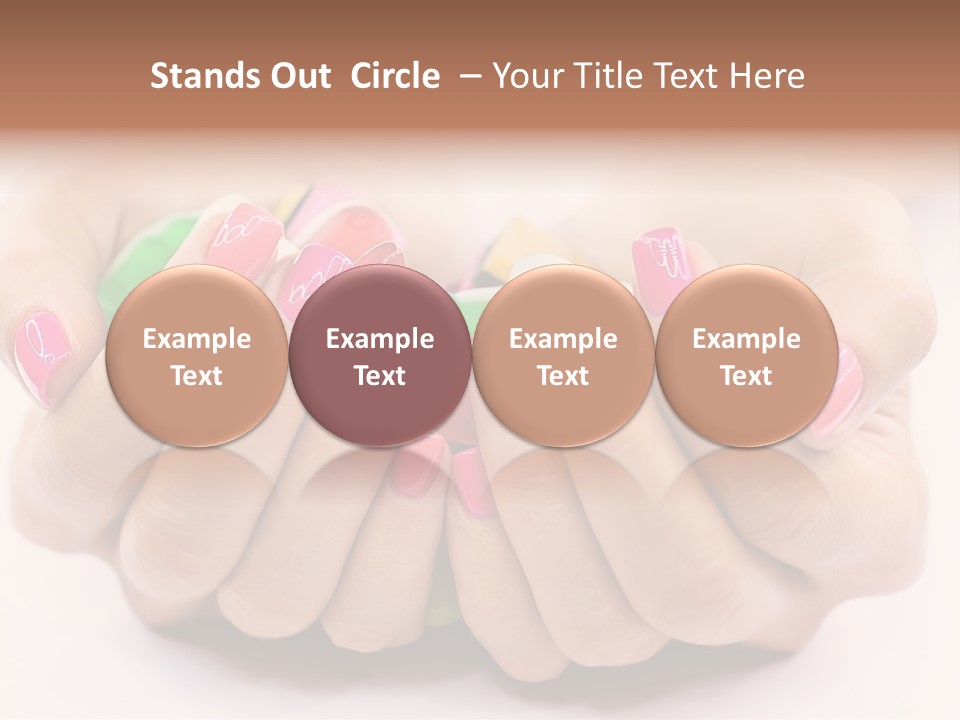 Stands Out Circle – Your Title Text Here

Example Text

Example Text

Example Text

Example Text